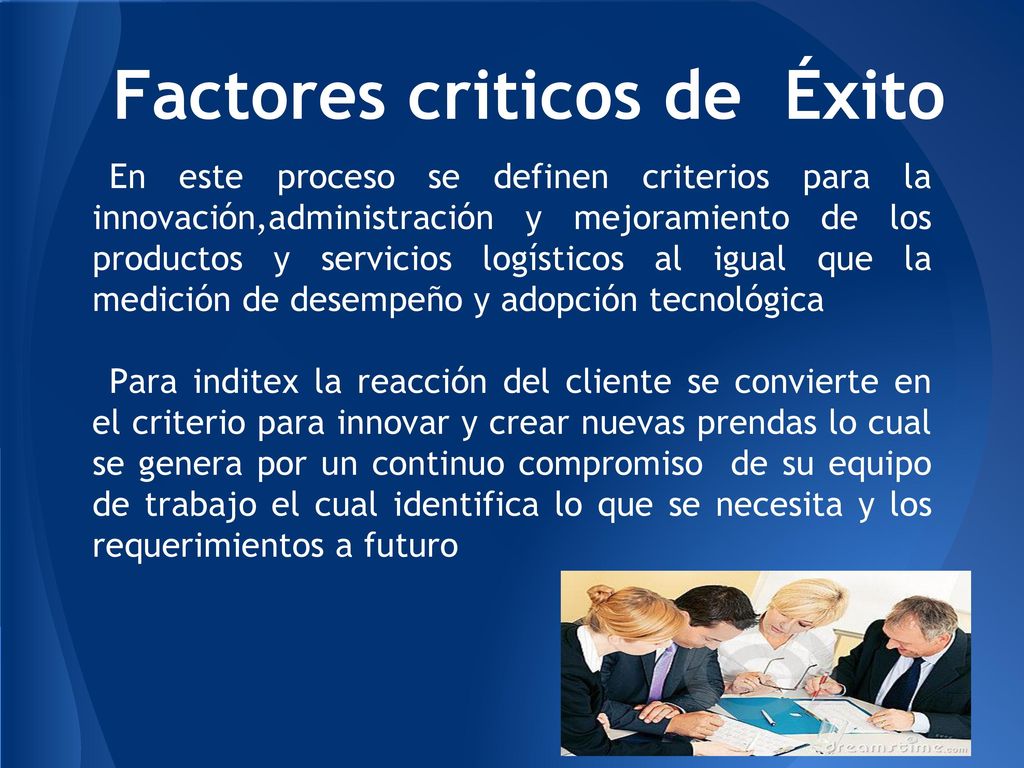 Factores criticos de Éxito

En este proceso se definen criterios para la innovación,administración y mejoramiento de los productos y servicios logísticos al igual que la medición de desempeño y adopción tecnológica

Para inditex la reacción del cliente se convierte en el criterio para innovar y crear nuevas prendas lo cual se genera por un continuo compromiso de su equipo de trabajo el cual identifica lo que se necesita y los requerimientos a futuro

dreamstime.com